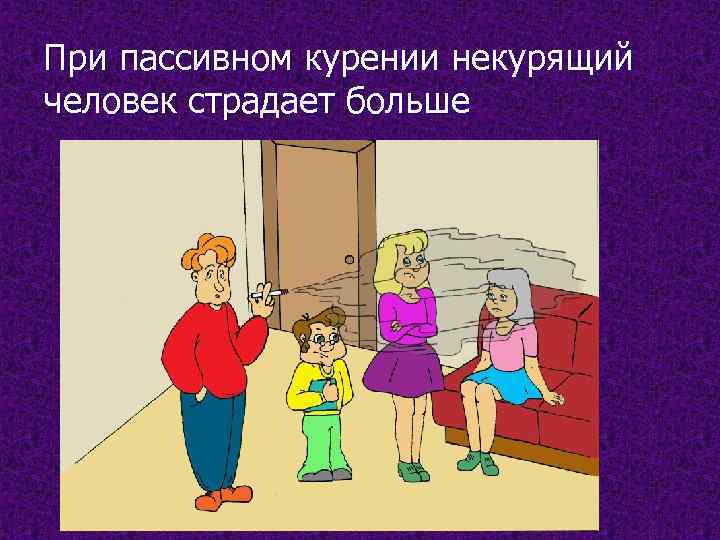 При пассивном курении некурящий человек страдает больше